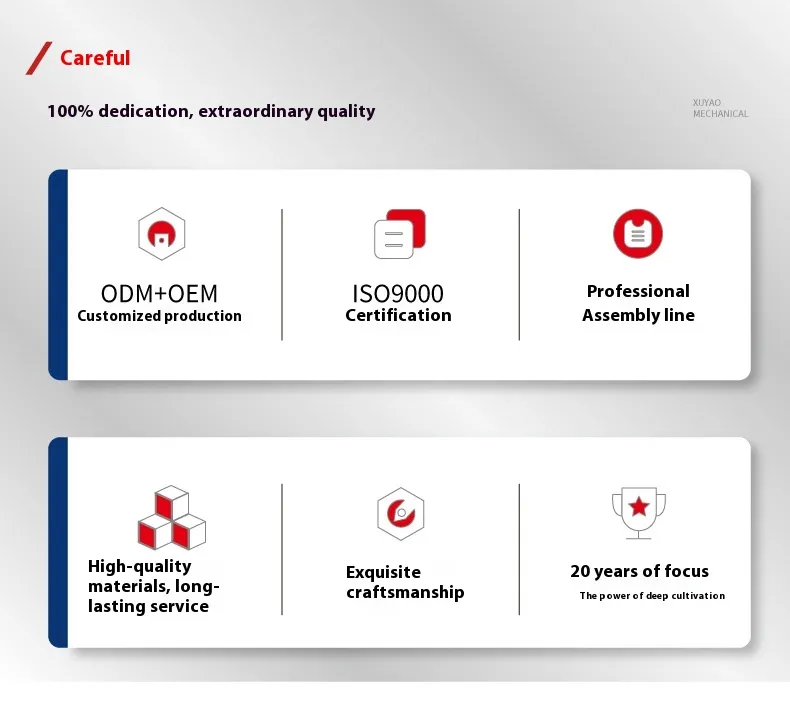 Careful

100% dedication, extraordinary quality

XUYAO MECHANICAL

ODM+OEM
Customized production

ISO9000
Certification

Professional
Assembly line

High-quality materials, long-lasting service

Exquisite craftsmanship

20 years of focus
The power of deep cultivation